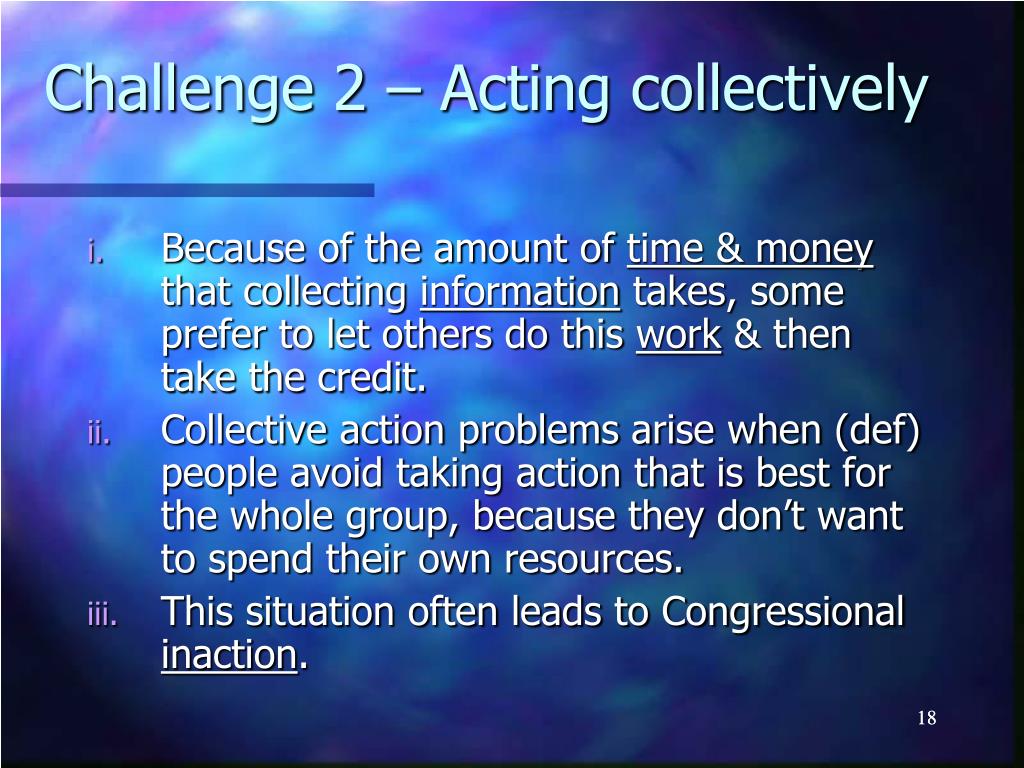 Challenge 2 – Acting collectively

i. Because of the amount of time & money that collecting information takes, some prefer to let others do this work & then take the credit.

ii. Collective action problems arise when (def) people avoid taking action that is best for the whole group, because they don’t want to spend their own resources.

iii. This situation often leads to Congressional inaction.

18